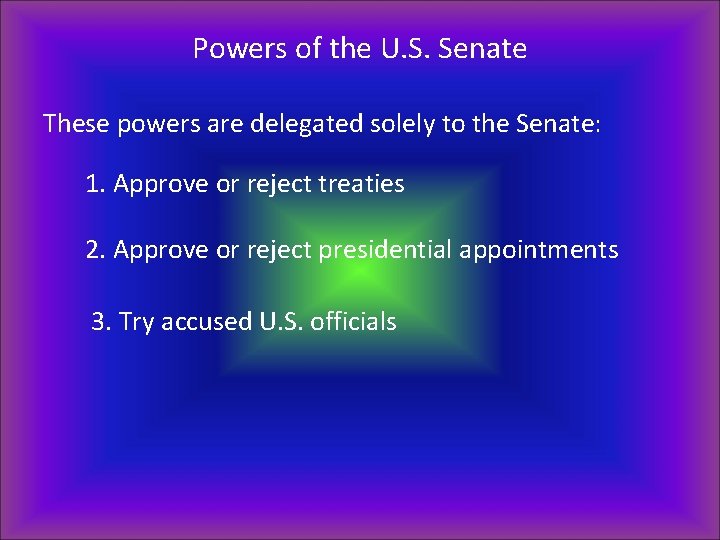 Powers of the U.S. Senate

These powers are delegated solely to the Senate:

1. Approve or reject treaties

2. Approve or reject presidential appointments

3. Try accused U.S. officials